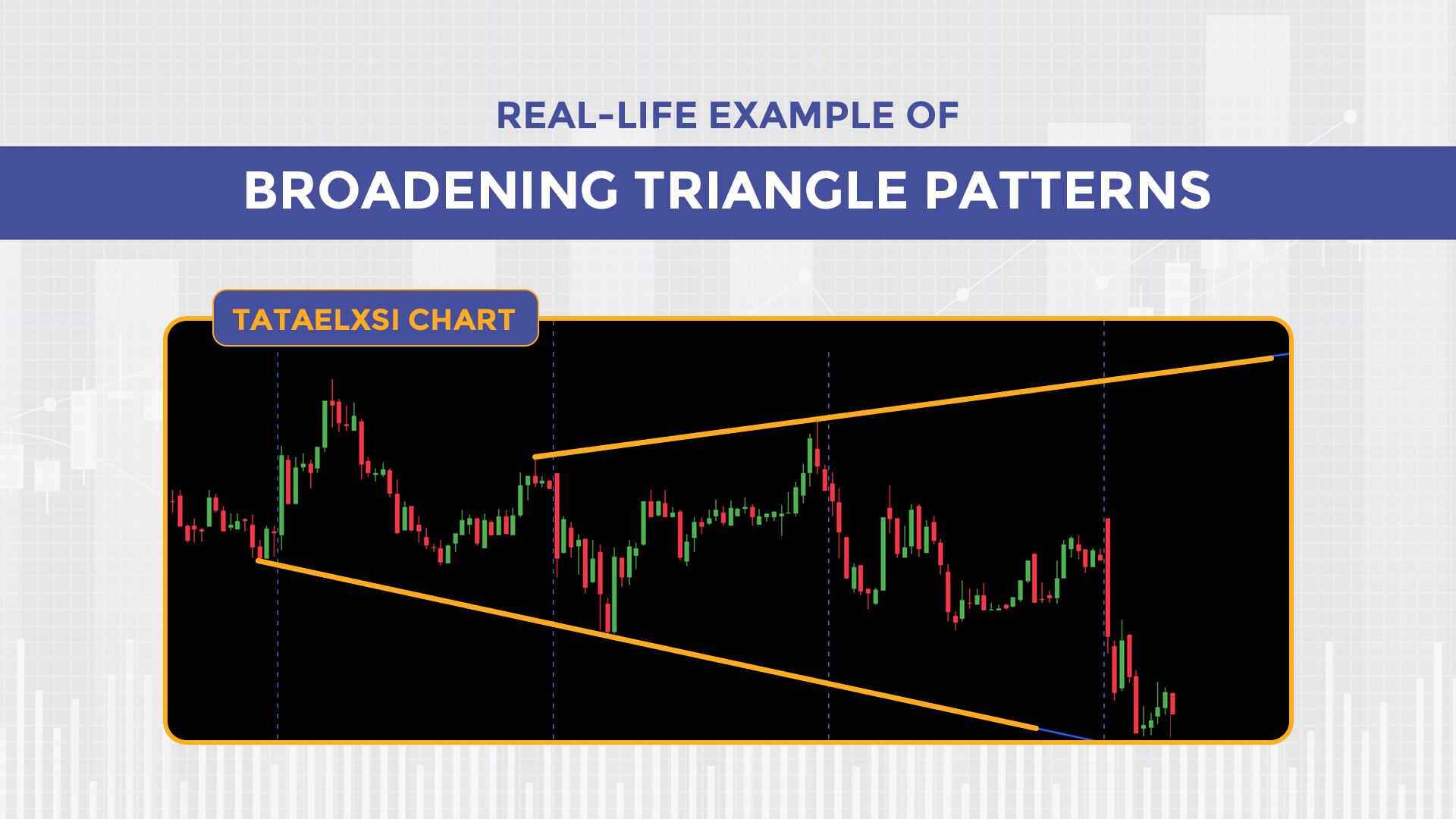 REAL-LIFE EXAMPLE OF

BROADENING TRIANGLE PATTERNS

TATAELXSI CHART